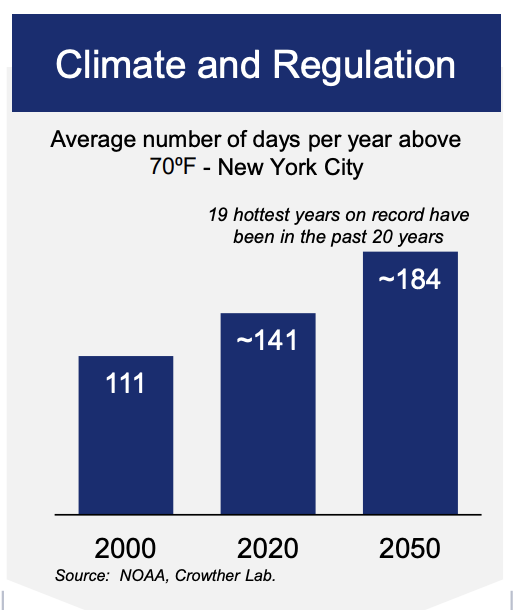 Climate and Regulation

Average number of days per year above 70ºF - New York City

19 hottest years on record have been in the past 20 years

111

~141

~184

2000

2020

2050

Source: NOAA, Crowther Lab.